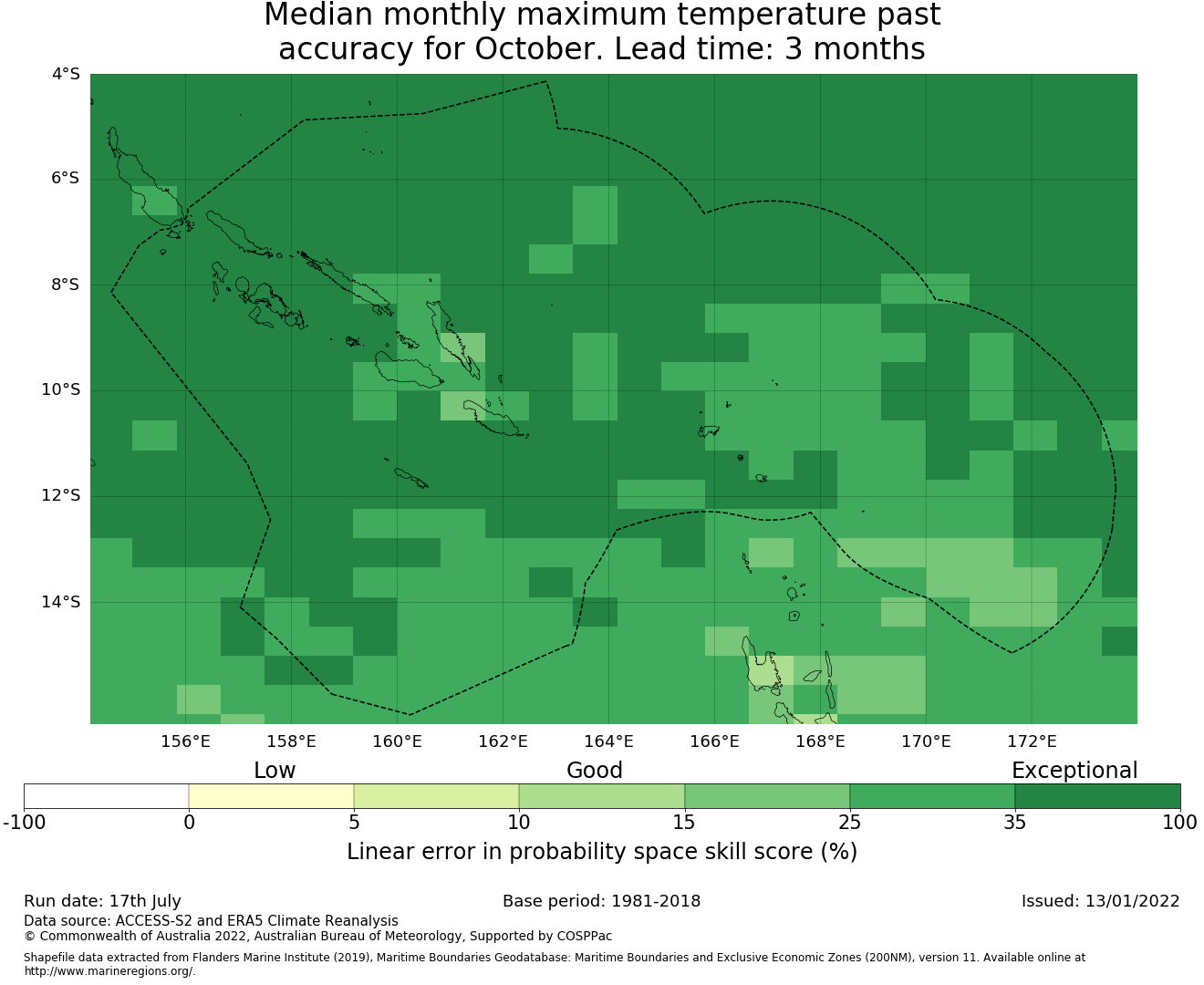 Median monthly maximum temperature past accuracy for October. Lead time: 3 months

4°S
6°S
8°S
10°S
12°S
14°S

156°E 158°E 160°E 162°E 164°E 166°E 168°E 170°E 172°E

Low Good Exceptional

-100 0 5 10 15 25 35 100

Linear error in probability space skill score (%)

Run date: 17th July
Base period: 1981-2018
Issued: 13/01/2022

Data source: ACCESS-S2 and ERA5 Climate Reanalysis
© Commonwealth of Australia 2022, Australian Bureau of Meteorology, Supported by COSPPac

Shapefile data extracted from Flanders Marine Institute (2019), Maritime Boundaries Geodatabase: Maritime Boundaries and Exclusive Economic Zones (200NM), version 11. Available online at http://www.marineregions.org/.